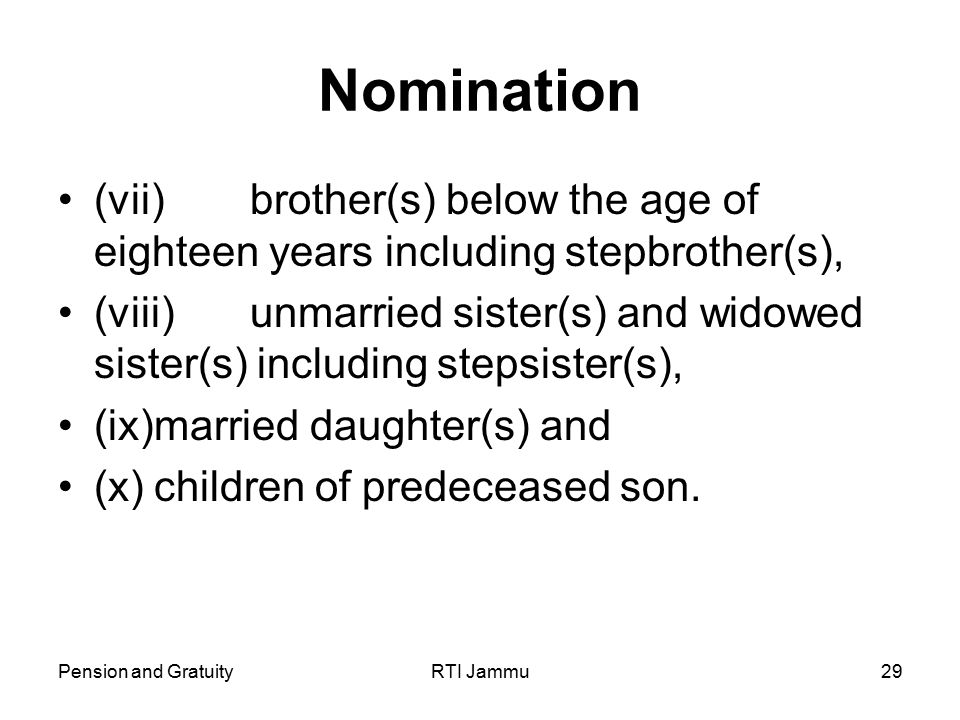 Nomination

• (vii) brother(s) below the age of eighteen years including stepbrother(s),
• (viii) unmarried sister(s) and widowed sister(s) including stepsister(s),
• (ix)married daughter(s) and
• (x) children of predeceased son.

Pension and Gratuity RTI Jammu 29